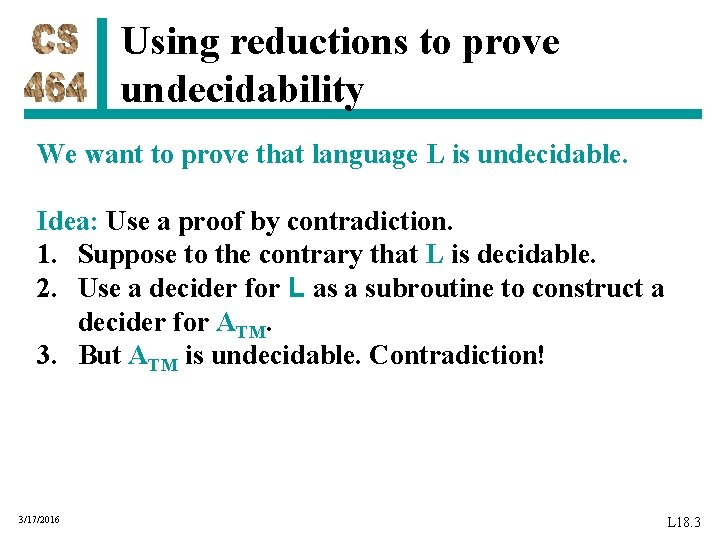 CS 464

Using reductions to prove undecidability

We want to prove that language L is undecidable.

Idea: Use a proof by contradiction.
1. Suppose to the contrary that L is decidable.
2. Use a decider for L as a subroutine to construct a decider for $A_{TM}$.
3. But $A_{TM}$ is undecidable. Contradiction!

3/17/2016

L18.3